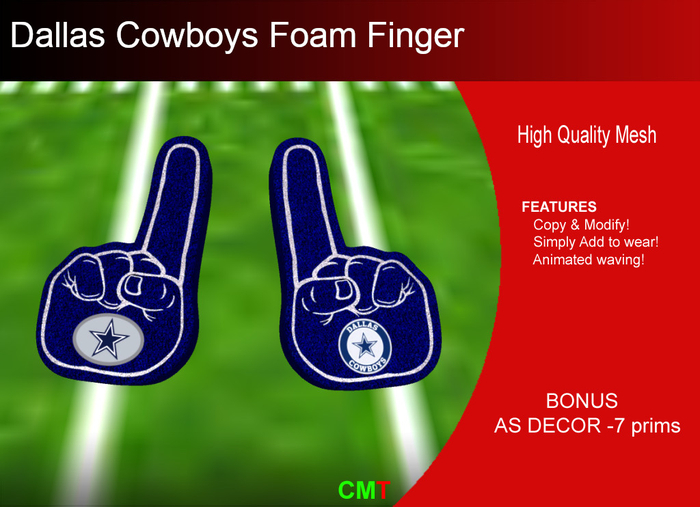 Dallas Cowboys Foam Finger

DALLAS
COWBOYS

High Quality Mesh

FEATURES
Copy & Modify!
Simply Add to wear!
Animated waving!

BONUS
AS DECOR -7 prims

CMT